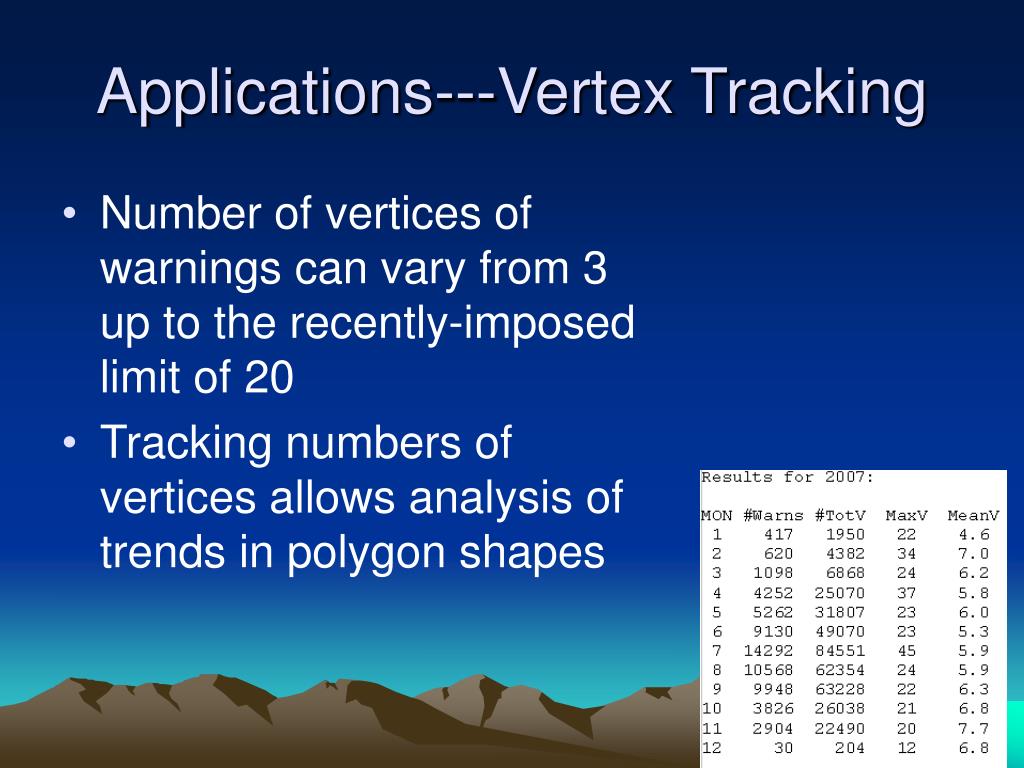 Applications---Vertex Tracking

• Number of vertices of warnings can vary from 3 up to the recently-imposed limit of 20

• Tracking numbers of vertices allows analysis of trends in polygon shapes

Results for 2007:

| MON | #Warns | #TotV | MaxV | MeanV |
|---|---|---|---|---|
| 1 | 417 | 1950 | 22 | 4.6 |
| 2 | 620 | 4382 | 34 | 7.0 |
| 3 | 1098 | 6868 | 24 | 6.2 |
| 4 | 4252 | 25070 | 37 | 5.8 |
| 5 | 5262 | 31807 | 23 | 6.0 |
| 6 | 9130 | 49070 | 23 | 5.3 |
| 7 | 14292 | 84551 | 45 | 5.9 |
| 8 | 10568 | 62354 | 24 | 5.9 |
| 9 | 9948 | 63228 | 22 | 6.3 |
| 10 | 3826 | 26038 | 21 | 6.8 |
| 11 | 2904 | 22490 | 20 | 7.7 |
| 12 | 30 | 204 | 12 | 6.8 |